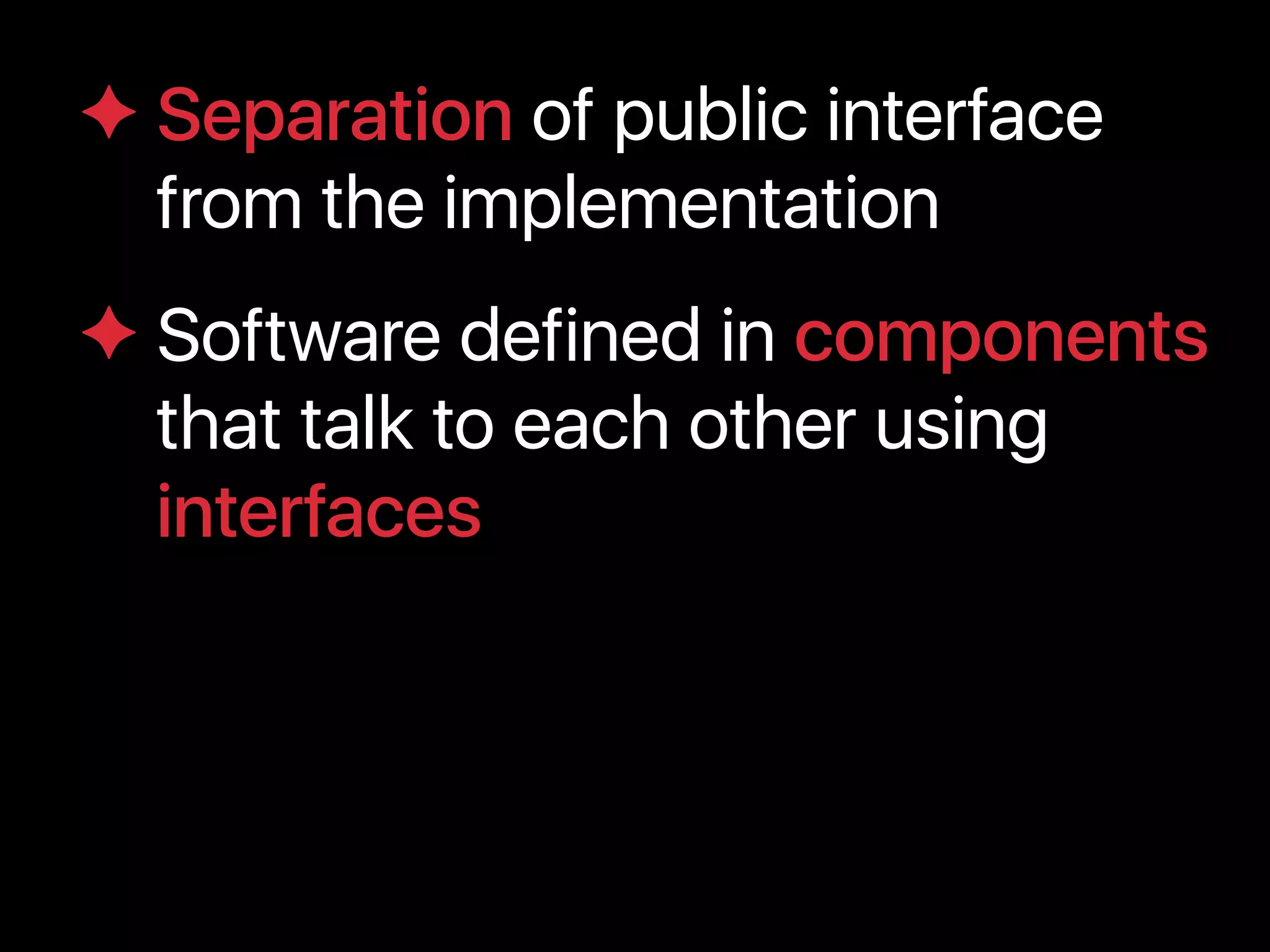 ✦ Separation of public interface from the implementation

✦ Software defined in components that talk to each other using interfaces